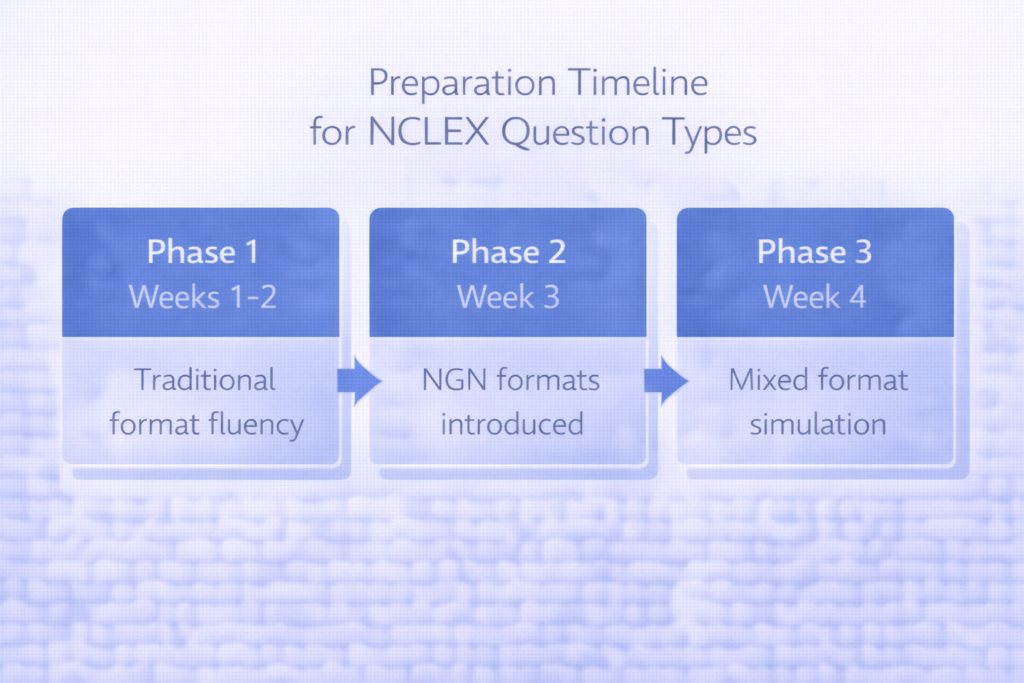 Preparation Timeline
for NCLEX Question Types

Phase 1
Weeks 1-2

Traditional format fluency

Phase 2
Week 3

NGN formats introduced

Phase 3
Week 4

Mixed format simulation